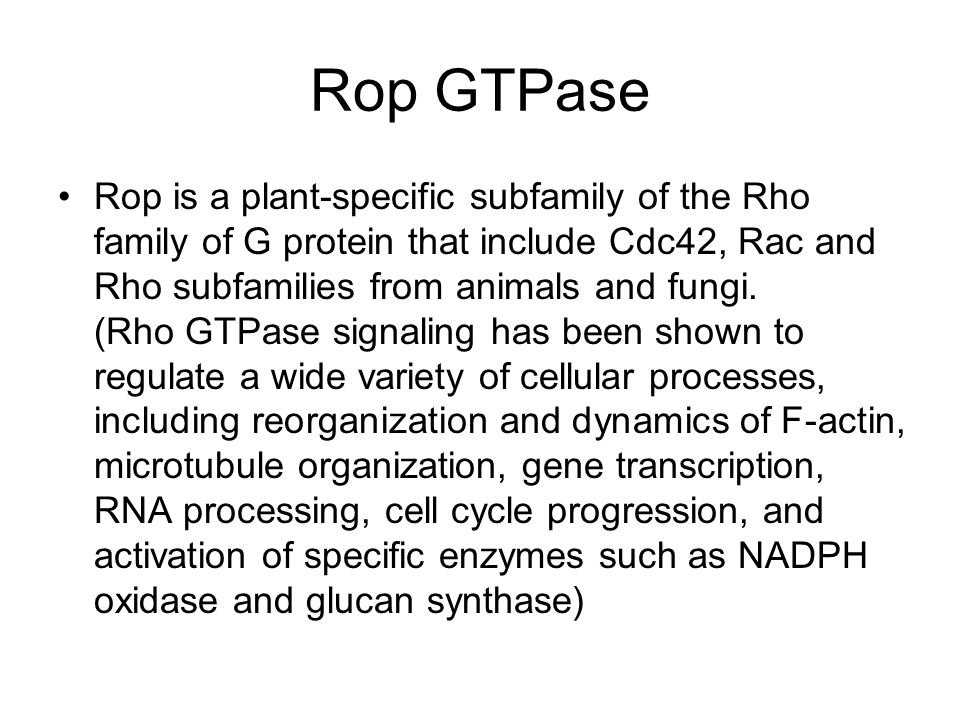 Rop GTPase

• Rop is a plant-specific subfamily of the Rho family of G protein that include Cdc42, Rac and Rho subfamilies from animals and fungi.
(Rho GTPase signaling has been shown to regulate a wide variety of cellular processes, including reorganization and dynamics of F-actin, microtubule organization, gene transcription, RNA processing, cell cycle progression, and activation of specific enzymes such as NADPH oxidase and glucan synthase)